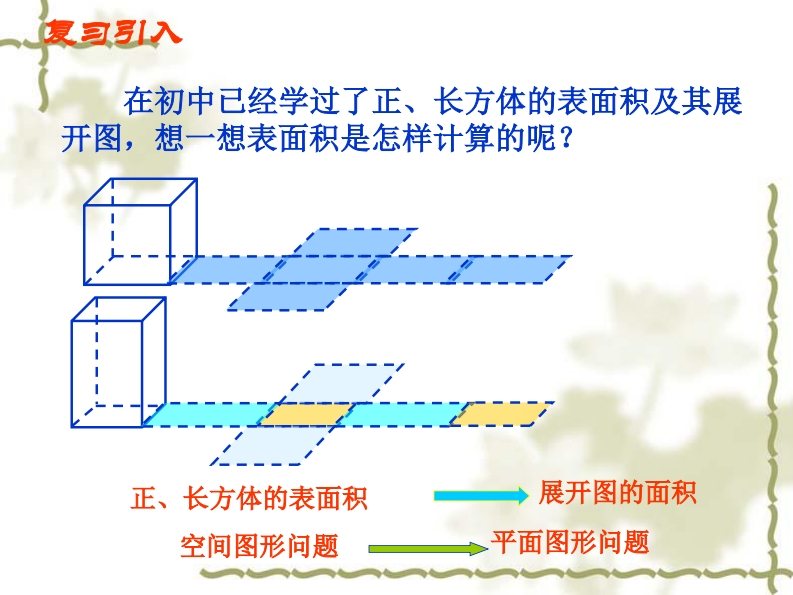 复习引入

在初中已经学过了正、长方体的表面积及其展开图，想一想表面积是怎样计算的呢？

正、长方体的表面积

展开图的面积

空间图形问题

平面图形问题